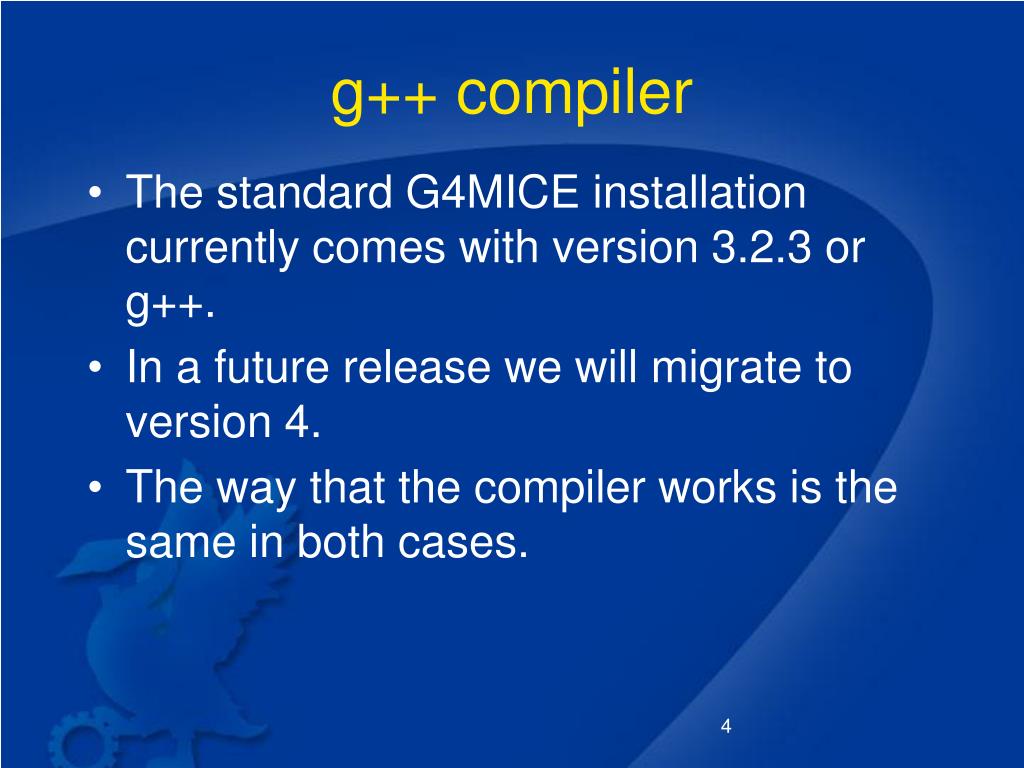 g++ compiler

• The standard G4MICE installation currently comes with version 3.2.3 or g++.
• In a future release we will migrate to version 4.
• The way that the compiler works is the same in both cases.

4